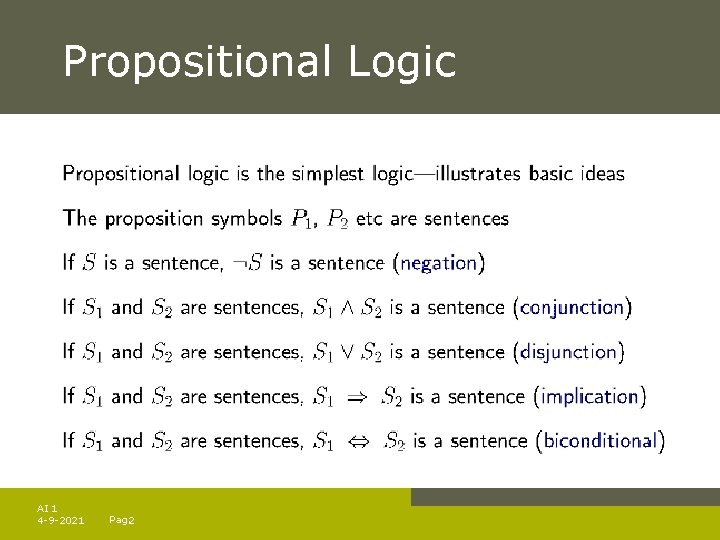 Propositional Logic

Propositional logic is the simplest logic—illustrates basic ideas

The proposition symbols $P_1$, $P_2$ etc are sentences

If $S$ is a sentence, $\neg S$ is a sentence (negation)

If $S_1$ and $S_2$ are sentences, $S_1 \wedge S_2$ is a sentence (conjunction)

If $S_1$ and $S_2$ are sentences, $S_1 \vee S_2$ is a sentence (disjunction)

If $S_1$ and $S_2$ are sentences, $S_1 \Rightarrow S_2$ is a sentence (implication)

If $S_1$ and $S_2$ are sentences, $S_1 \Leftrightarrow S_2$ is a sentence (biconditional)

AI 1
4-9-2021 Pag2